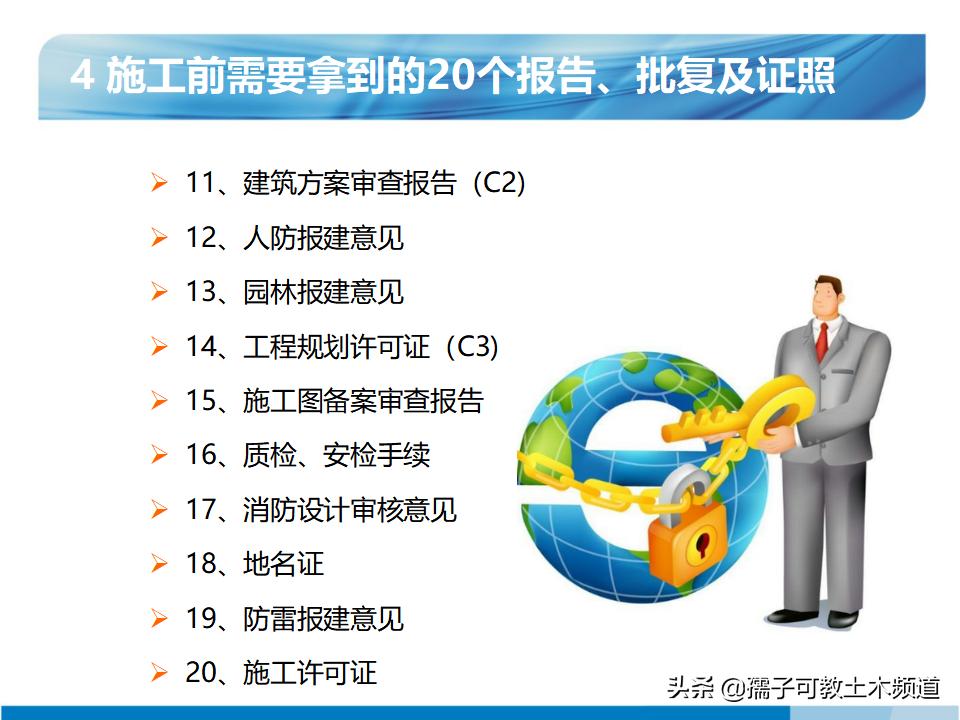 4 施工前需要拿到的20个报告、批复及证照

➢ 11、建筑方案审查报告（C2）
➢ 12、人防报建意见
➢ 13、园林报建意见
➢ 14、工程规划许可证（C3）
➢ 15、施工图备案审查报告
➢ 16、质检、安检手续
➢ 17、消防设计审核意见
➢ 18、地名证
➢ 19、防雷报建意见
➢ 20、施工许可证

头条 @孺子可教土木频道